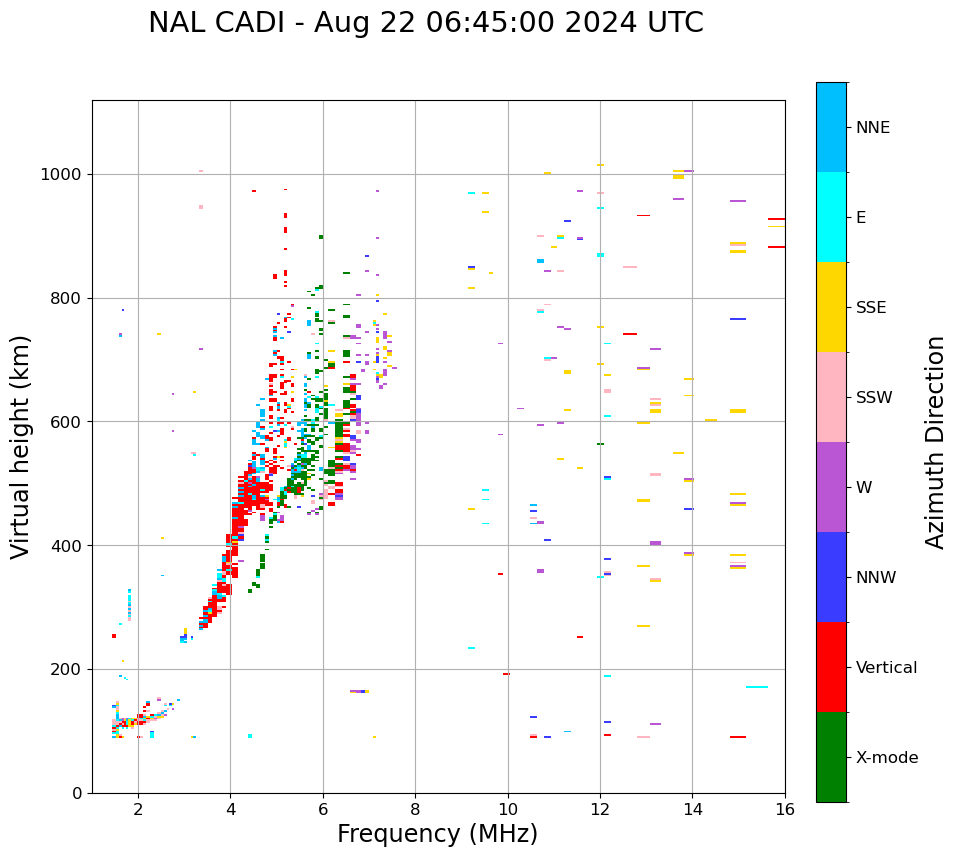 NAL CADI - Aug 22 06:45:00 2024 UTC

Virtual height (km)

1000
800
600
400
200
0

2
4
6
8
10
12
14
16

Frequency (MHz)

NNE
E
SSE
SSW
W
NNW
Vertical
X-mode

Azimuth Direction